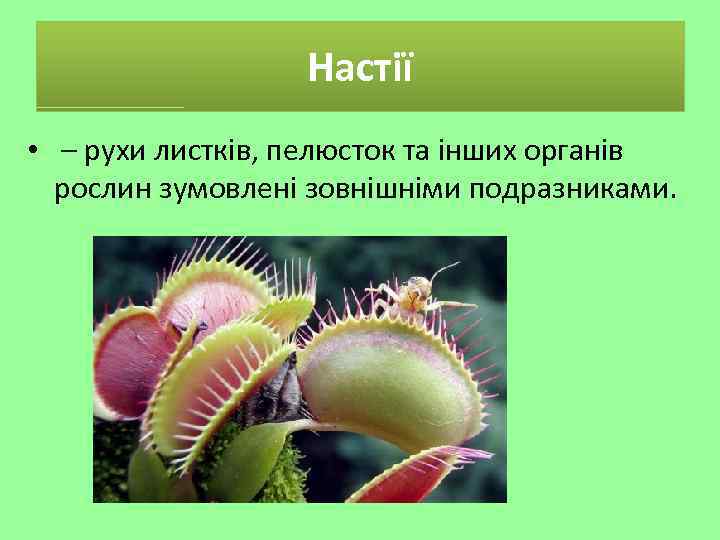 Настії

• – рухи листків, пелюсток та інших органів рослин зумовлені зовнішніми подразниками.